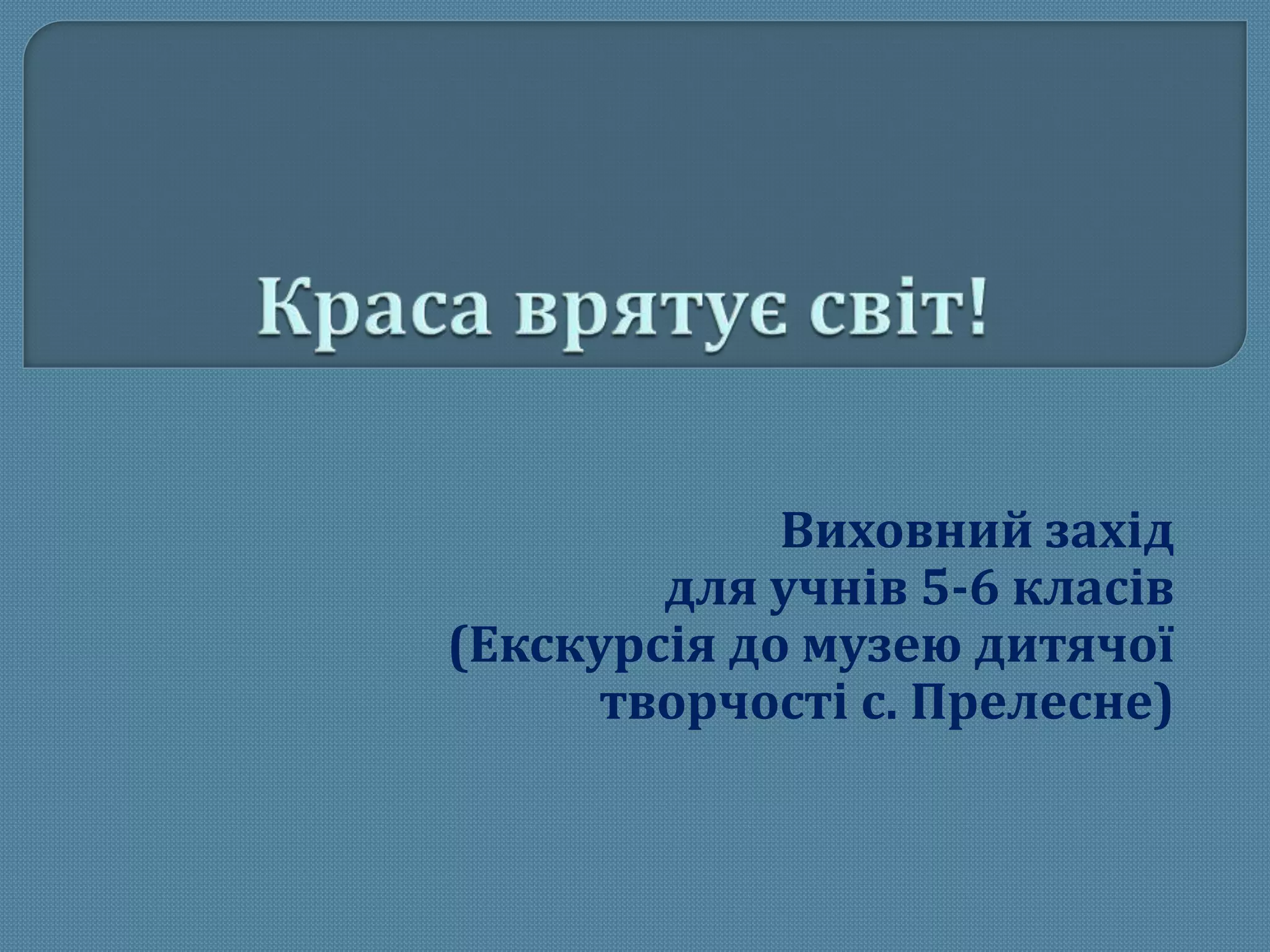 Краса врятує світ!

Виховний захід
для учнів 5-6 класів
(Екскурсія до музею дитячої творчості с. Прелесне)